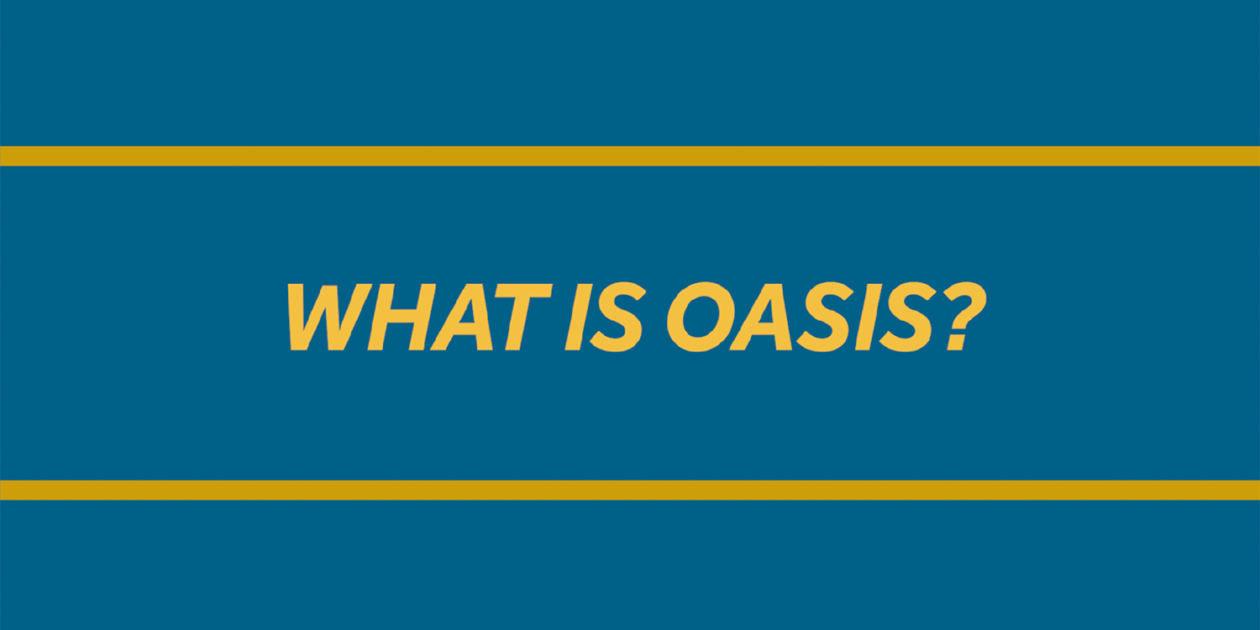 WHAT IS OASIS?